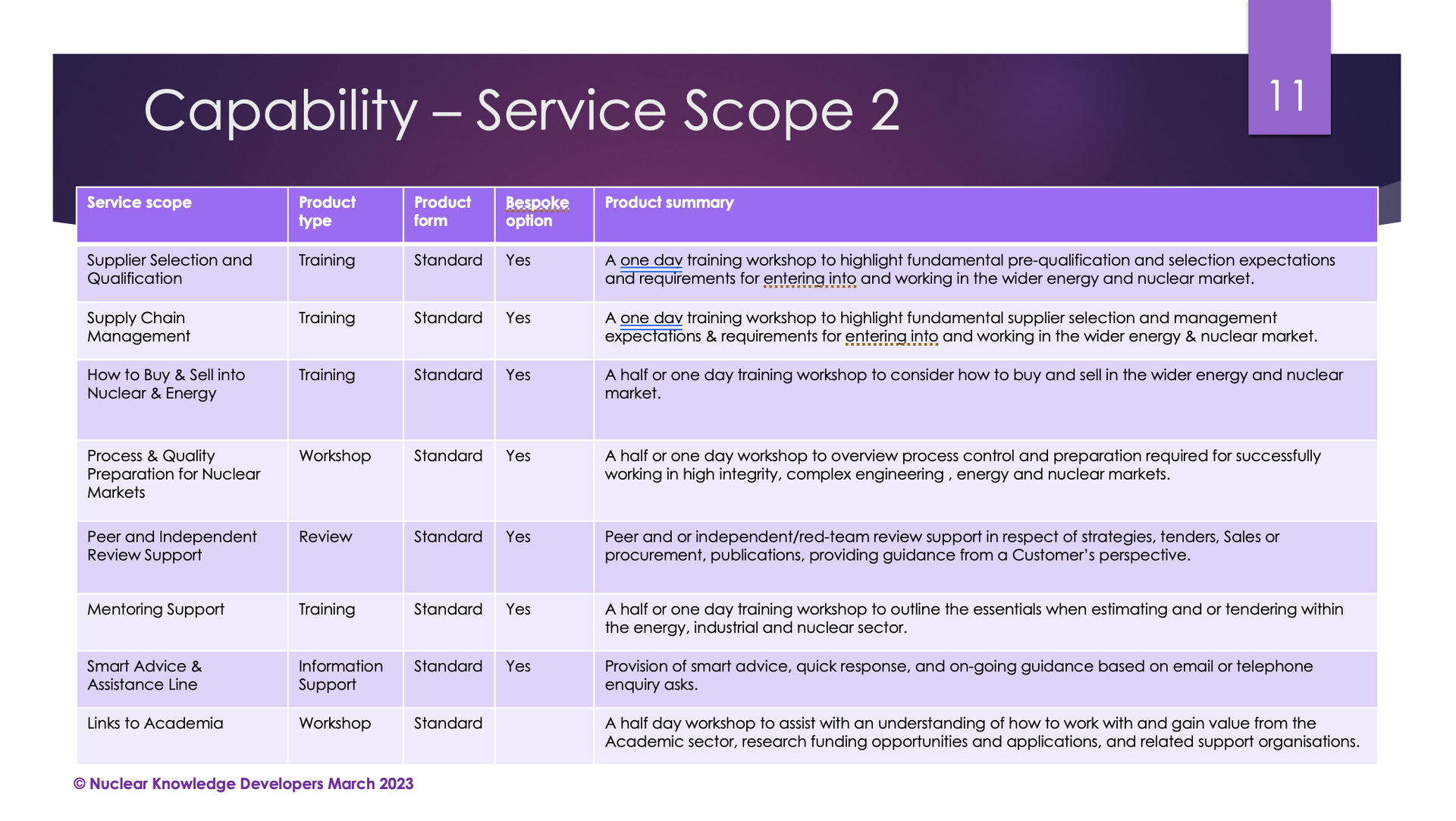 Capability – Service Scope 2

11

| Service scope | Product type | Product form | Bespoke option | Product summary |
|---|---|---|---|---|
| Supplier Selection and Qualification | Training | Standard | Yes | A one day training workshop to highlight fundamental pre-qualification and selection expectations and requirements for entering into and working in the wider energy and nuclear market. |
| Supply Chain Management | Training | Standard | Yes | A one day training workshop to highlight fundamental supplier selection and management expectations & requirements for entering into and working in the wider energy & nuclear market. |
| How to Buy & Sell into Nuclear & Energy | Training | Standard | Yes | A half or one day training workshop to consider how to buy and sell in the wider energy and nuclear market. |
| Process & Quality Preparation for Nuclear Markets | Workshop | Standard | Yes | A half or one day workshop to overview process control and preparation required for successfully working in high integrity, complex engineering , energy and nuclear markets. |
| Peer and Independent Review Support | Review | Standard | Yes | Peer and or independent/red-team review support in respect of strategies, tenders, Sales or procurement, publications, providing guidance from a Customer's perspective. |
| Mentoring Support | Training | Standard | Yes | A half or one day training workshop to outline the essentials when estimating and or tendering within the energy, industrial and nuclear sector. |
| Smart Advice & Assistance Line | Information Support | Standard | Yes | Provision of smart advice, quick response, and on-going guidance based on email or telephone enquiry asks. |
| Links to Academia | Workshop | Standard | | A half day workshop to assist with an understanding of how to work with and gain value from the Academic sector, research funding opportunities and applications, and related support organisations. |

© Nuclear Knowledge Developers March 2023